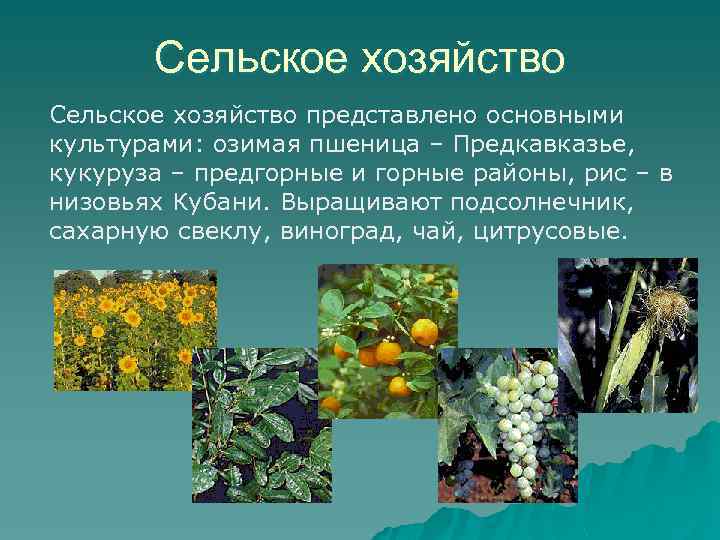 Сельское хозяйство

Сельское хозяйство представлено основными культурами: озимая пшеница – Предкавказье, кукуруза – предгорные и горные районы, рис – в низовьях Кубани. Выращивают подсолнечник, сахарную свеклу, виноград, чай, цитрусовые.